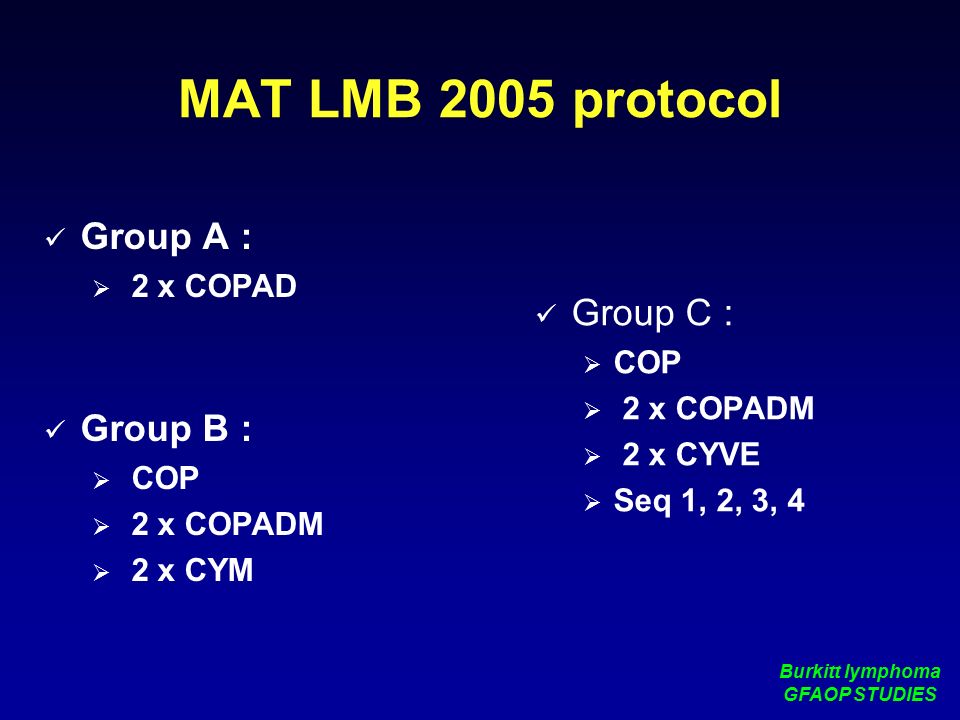 MAT LMB 2005 protocol

✓ Group A :
➢ 2 x COPAD

✓ Group B :
➢ COP
➢ 2 x COPADM
➢ 2 x CYM

✓ Group C :
➢ COP
➢ 2 x COPADM
➢ 2 x CYVE
➢ Seq 1, 2, 3, 4

Burkitt lymphoma
GFAOP STUDIES